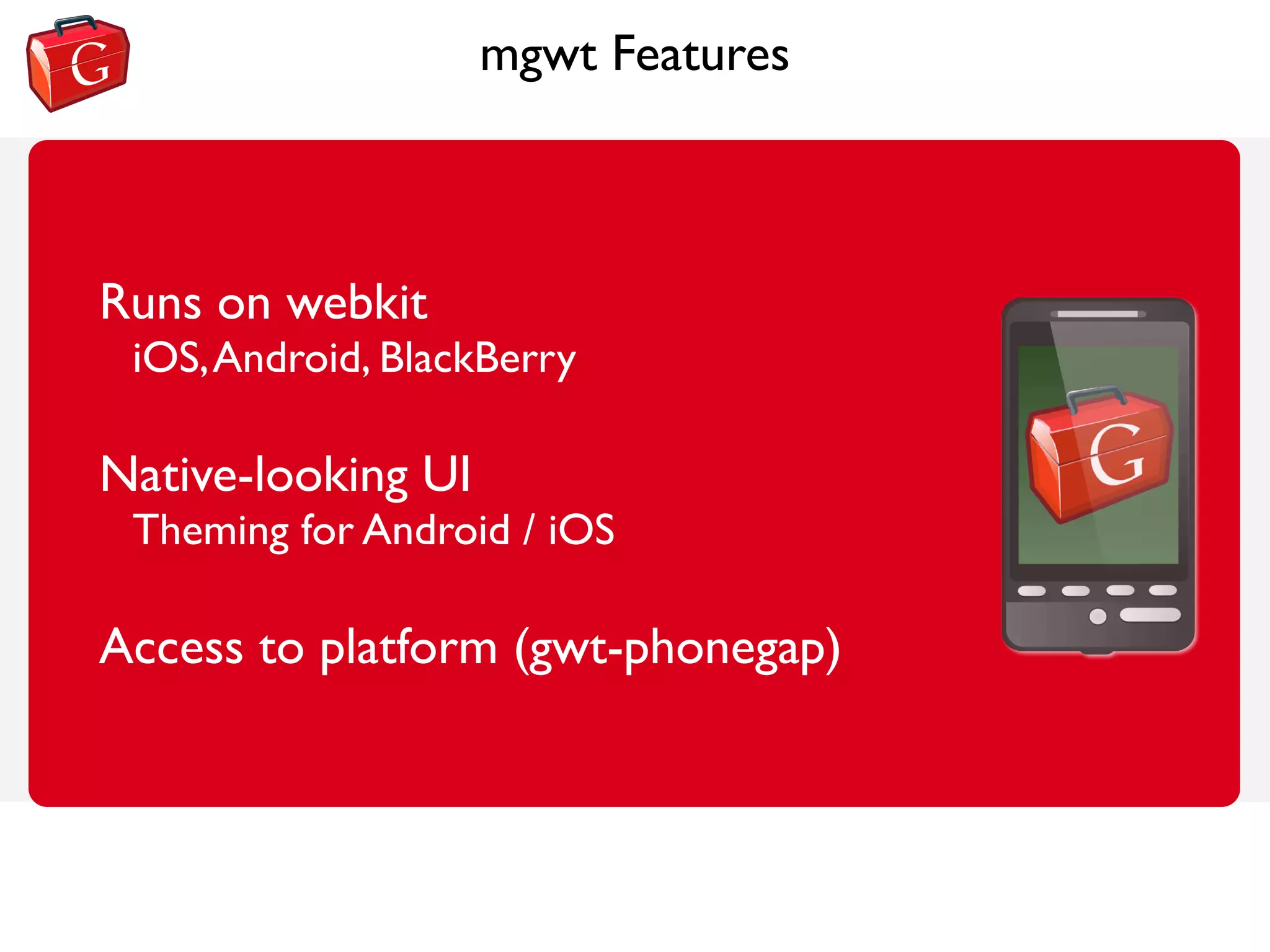 G

mgwt Features

Runs on webkit

iOS, Android, BlackBerry

Native-looking UI

Theming for Android / iOS

Access to platform (gwt-phonegap)

G